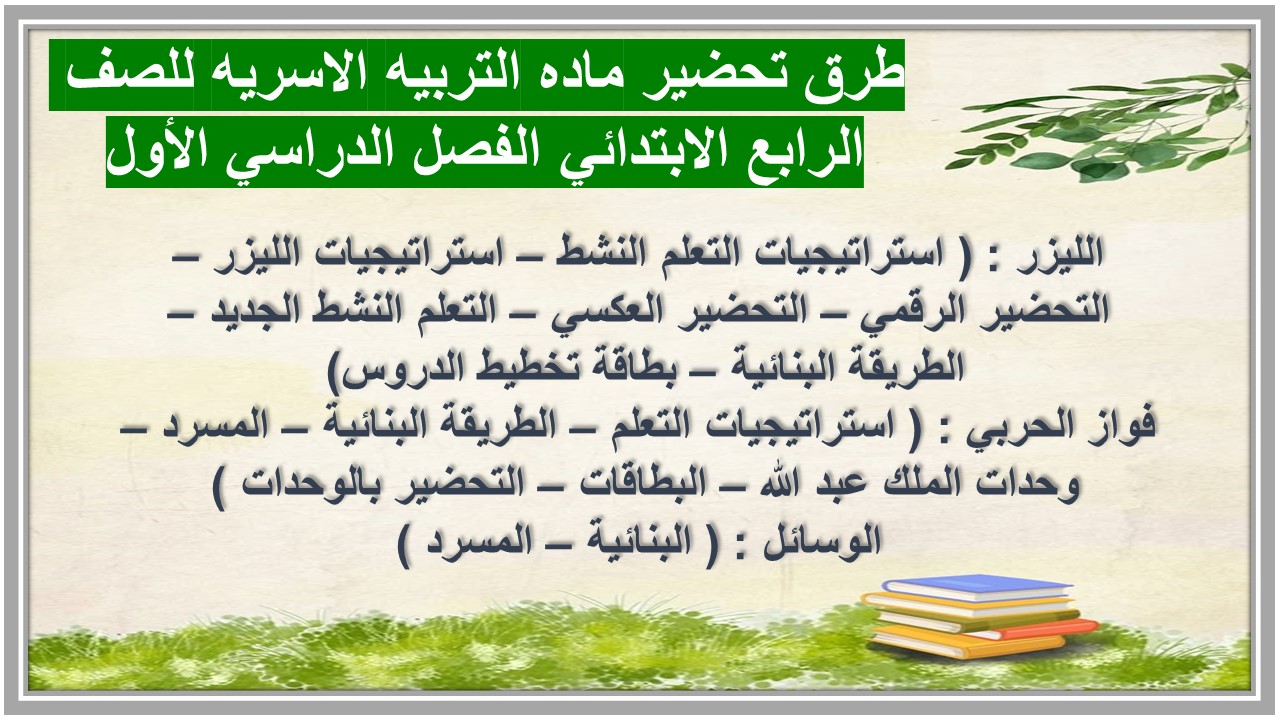 طرق تحضير ماده التربيه الاسريه للصف
الرابع الابتدائي الفصل الدراسي الأول

الليزر : ( استراتيجيات التعلم النشط – استراتيجيات الليزر – التحضير الرقمي – التحضير العكسي – التعلم النشط الجديد – الطريقة البنائية – بطاقة تخطيط الدروس)
فواز الحربي : ( استراتيجيات التعلم – الطريقة البنائية – المسرد – وحدات الملك عبد الله – البطاقات – التحضير بالوحدات )
الوسائل : ( البنائية – المسرد )